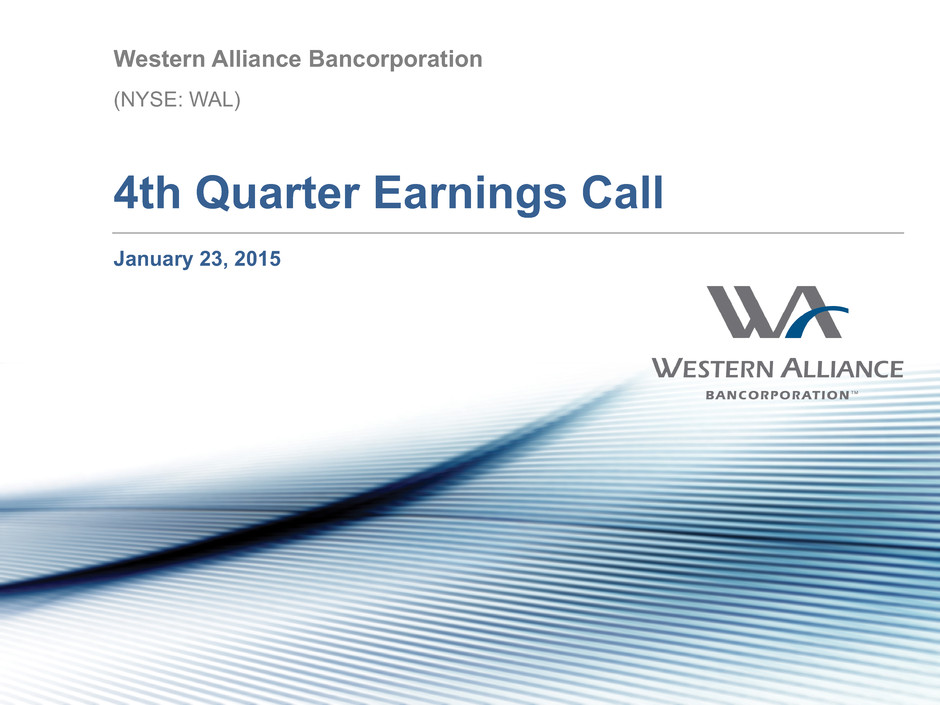 Western Alliance Bancorporation

(NYSE: WAL)

4th Quarter Earnings Call

January 23, 2015

WA

WESTERN ALLIANCE

BANCORPORATION™